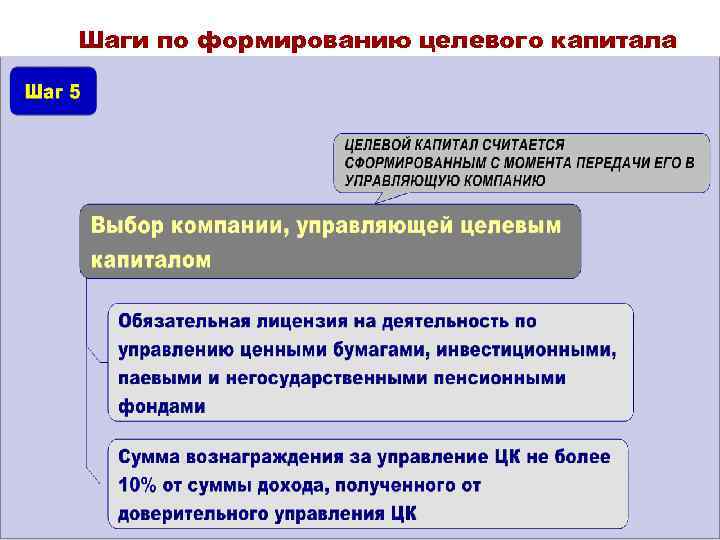 Шаги по формированию целевого капитала

Шаг 5

ЦЕЛЕВОЙ КАПИТАЛ СЧИТАЕТСЯ СФОРМИРОВАННЫМ С МОМЕНТА ПЕРЕДАЧИ ЕГО В УПРАВЛЯЮЩУЮ КОМПАНИЮ

Выбор компании, управляющей целевым капиталом

Обязательная лицензия на деятельность по управлению ценными бумагами, инвестиционными, паевыми и негосударственными пенсионными фондами

Сумма вознаграждения за управление ЦК не более 10% от суммы дохода, полученного от доверительного управления ЦК